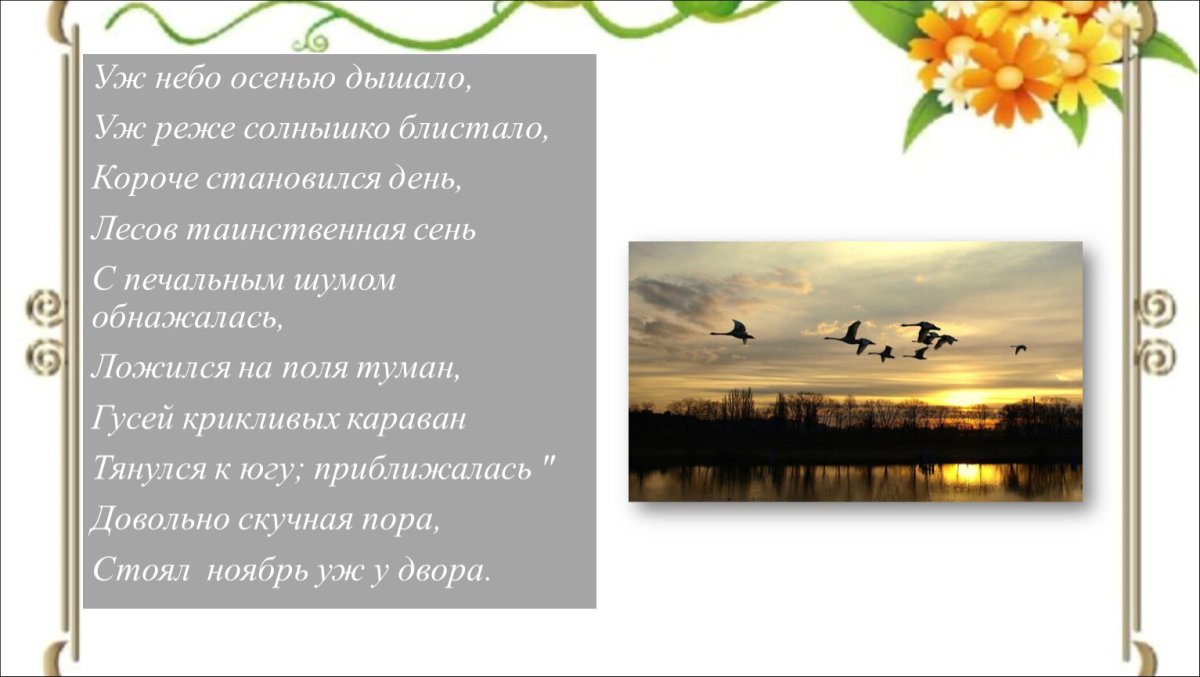 Уж небо осенью дышало,
Уж реже солнышко блистало,
Короче становился день,
Лесов таинственная сень
С печальным шумом обнажалась,
Ложился на поля туман,
Гусей крикливых караван
Тянулся к югу; приближалась "
Довольно скучная пора,
Стоял ноябрь уж у двора.